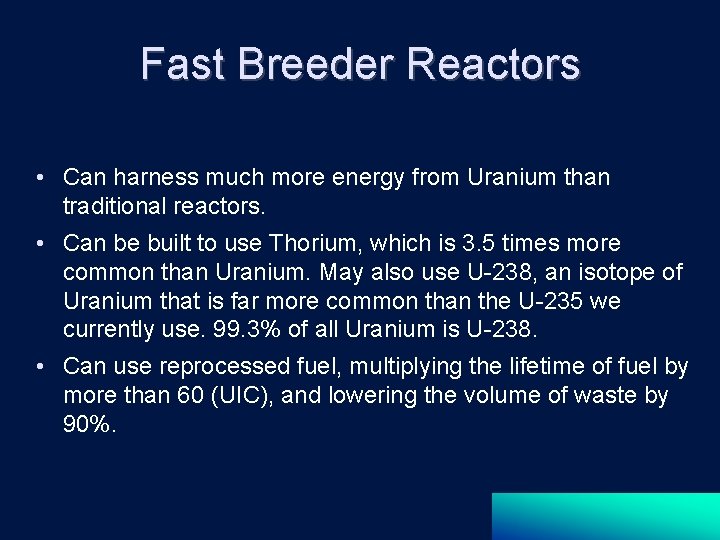 Fast Breeder Reactors

• Can harness much more energy from Uranium than traditional reactors.

• Can be built to use Thorium, which is 3.5 times more common than Uranium. May also use U-238, an isotope of Uranium that is far more common than the U-235 we currently use. 99.3% of all Uranium is U-238.

• Can use reprocessed fuel, multiplying the lifetime of fuel by more than 60 (UIC), and lowering the volume of waste by 90%.